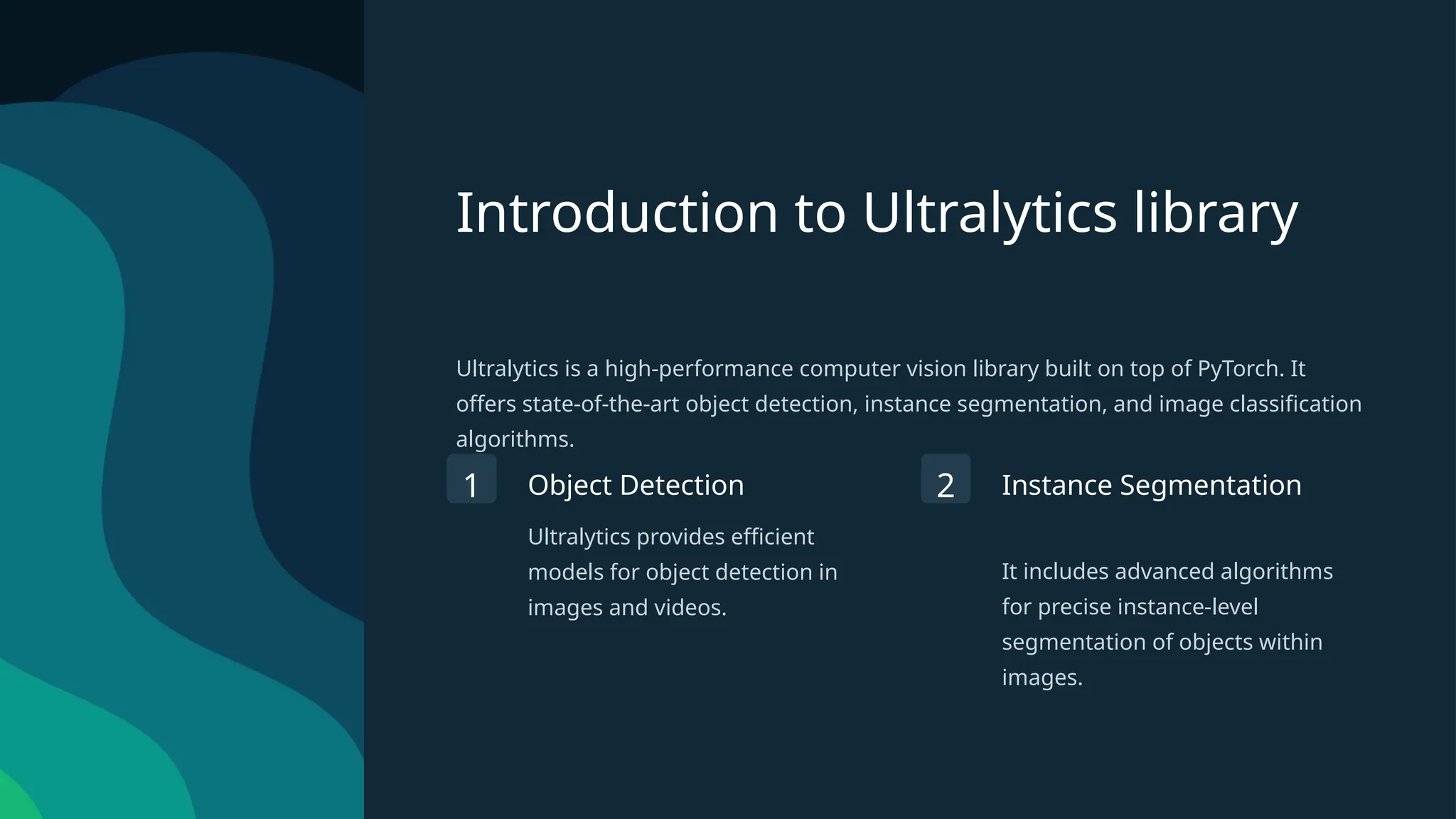 Introduction to Ultralytics library

Ultralytics is a high-performance computer vision library built on top of PyTorch. It offers state-of-the-art object detection, instance segmentation, and image classification algorithms.

1

Object Detection

Ultralytics provides efficient models for object detection in images and videos.

2

Instance Segmentation

It includes advanced algorithms for precise instance-level segmentation of objects within images.